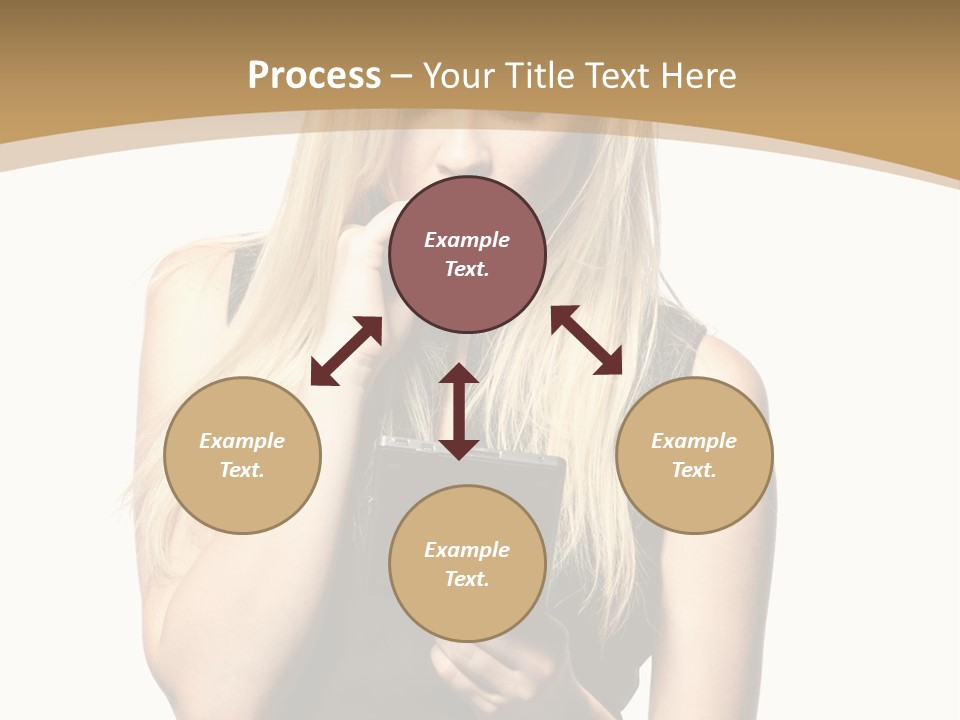 Process – Your Title Text Here

Example Text.

Example Text.

Example Text.

Example Text.